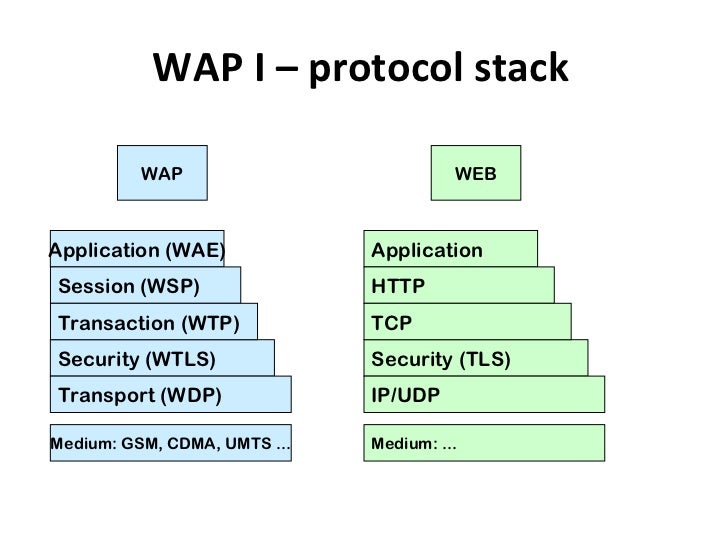 WAP I – protocol stack

WAP

Application (WAE)
Session (WSP)
Transaction (WTP)
Security (WTLS)
Transport (WDP)

Medium: GSM, CDMA, UMTS ...

WEB

Application
HTTP
TCP
Security (TLS)
IP/UDP

Medium: ...